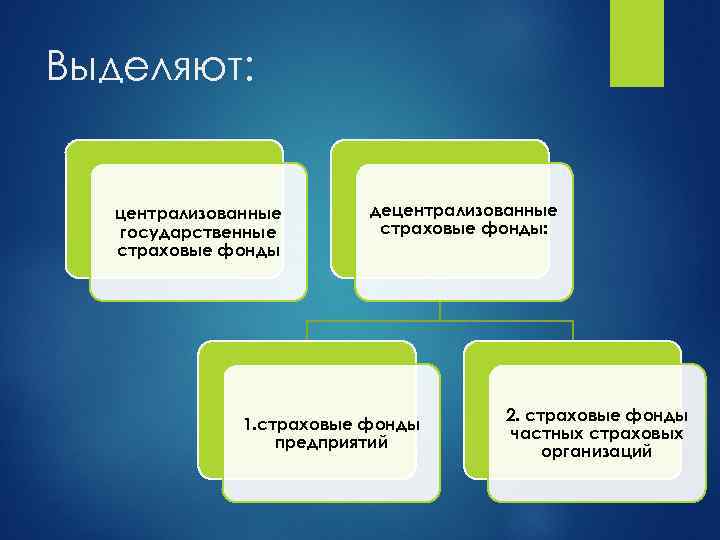 Выделяют:

централизованные государственные страховые фонды

децентрализованные страховые фонды:

1.страховые фонды предприятий

2. страховые фонды частных страховых организаций